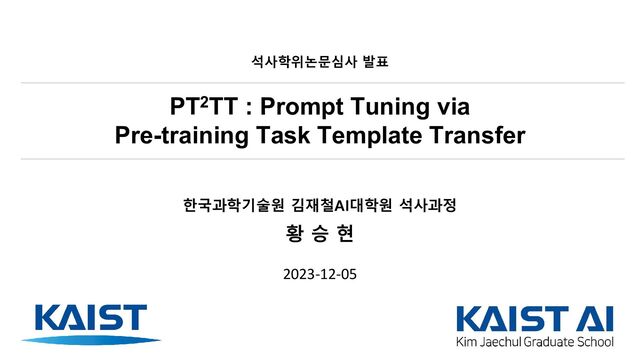 석사학위논문심사 발표

PT$^2$TT : Prompt Tuning via Pre-training Task Template Transfer

한국과학기술원 김재철AI대학원 석사과정

황 승 현

2023-12-05

KAIST

KAIST AI
Kim Jaechul Graduate School